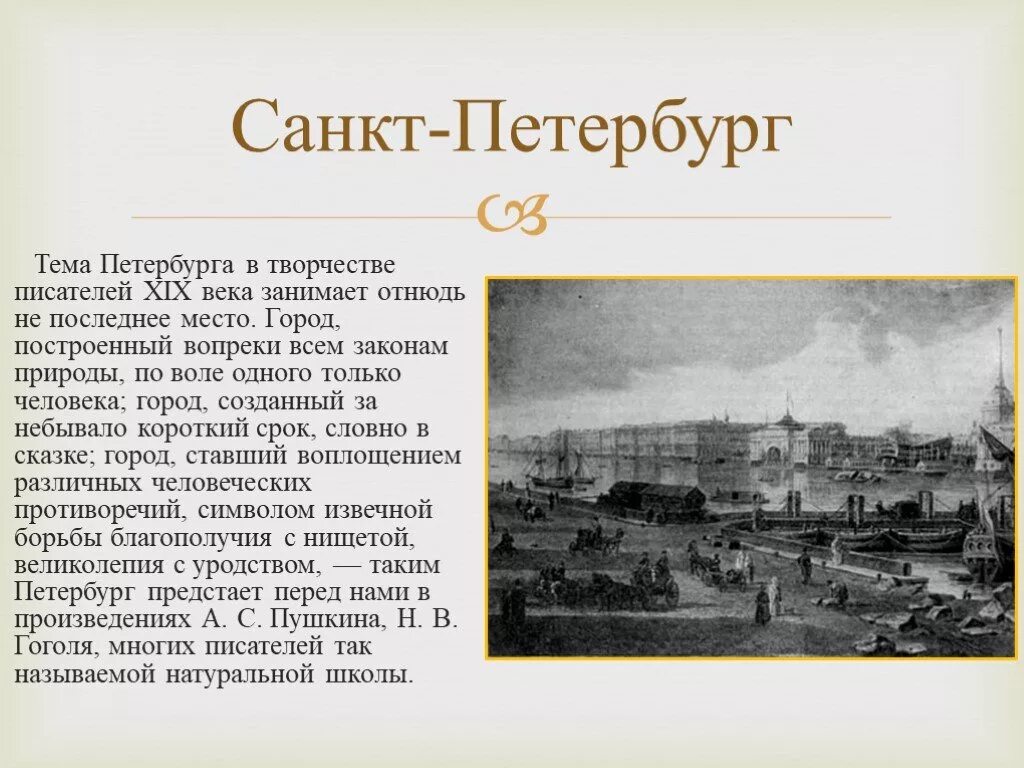 Санкт-Петербург

Тема Петербурга в творчестве писателей XIX века занимает отнюдь не последнее место. Город, построенный вопреки всем законам природы, по воле одного только человека; город, созданный за небывало короткий срок, словно в сказке; город, ставший воплощением различных человеческих противоречий, символом извечной борьбы благополучия с нищетой, великолепия с уродством, — таким Петербург предстает перед нами в произведениях А. С. Пушкина, Н. В. Гоголя, многих писателей так называемой натуральной школы.